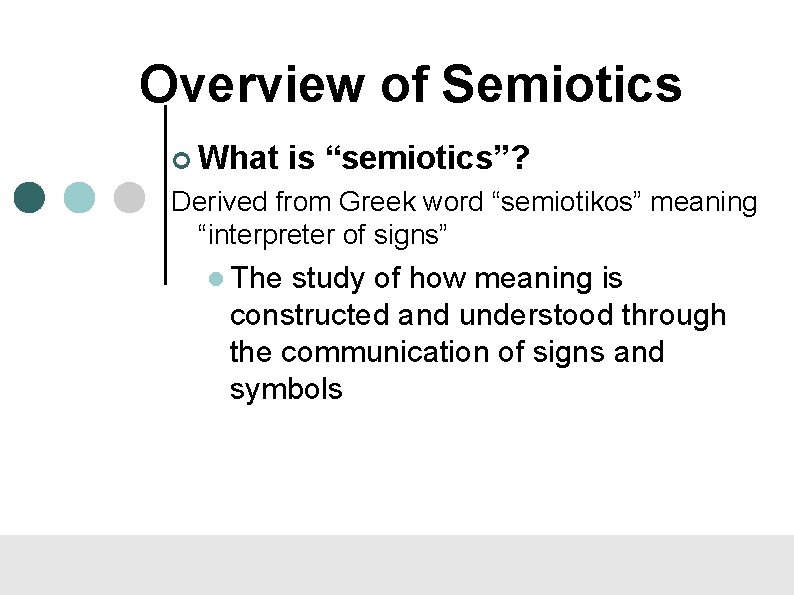 Overview of Semiotics

What is “semiotics”?

Derived from Greek word “semiotikos” meaning “interpreter of signs”

The study of how meaning is constructed and understood through the communication of signs and symbols